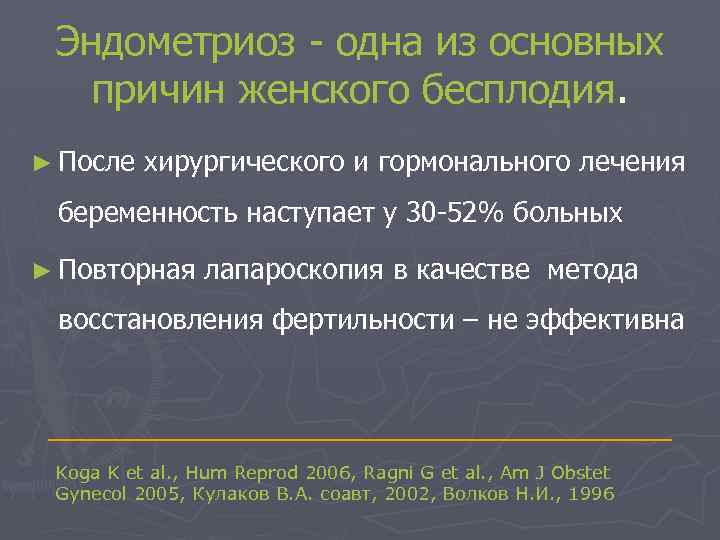 Эндометриоз - одна из основных причин женского бесплодия.

► После хирургического и гормонального лечения беременность наступает у 30-52% больных

► Повторная лапароскопия в качестве метода восстановления фертильности – не эффективна

Koga K et al., Hum Reprod 2006, Ragni G et al., Am J Obstet Gynecol 2005, Кулаков В.А. соавт, 2002, Волков Н.И., 1996